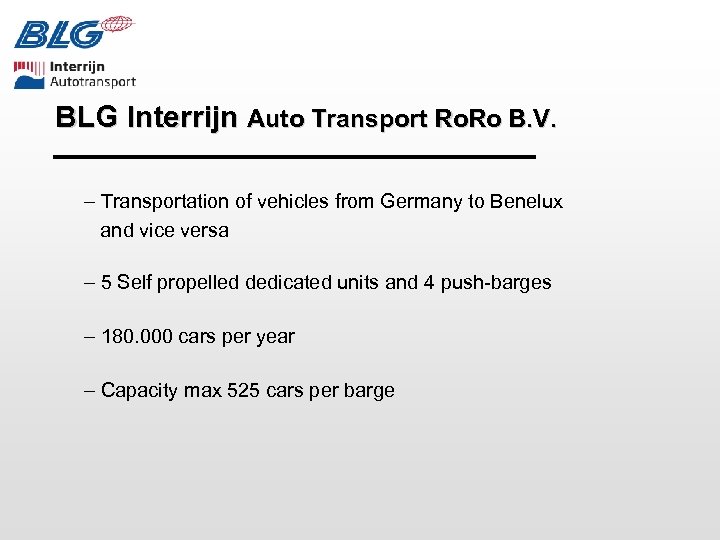 BLG

Interrijn
Autotransport

BLG Interrijn Auto Transport RoRo B.V.

– Transportation of vehicles from Germany to Benelux and vice versa

– 5 Self propelled dedicated units and 4 push-barges

– 180.000 cars per year

– Capacity max 525 cars per barge